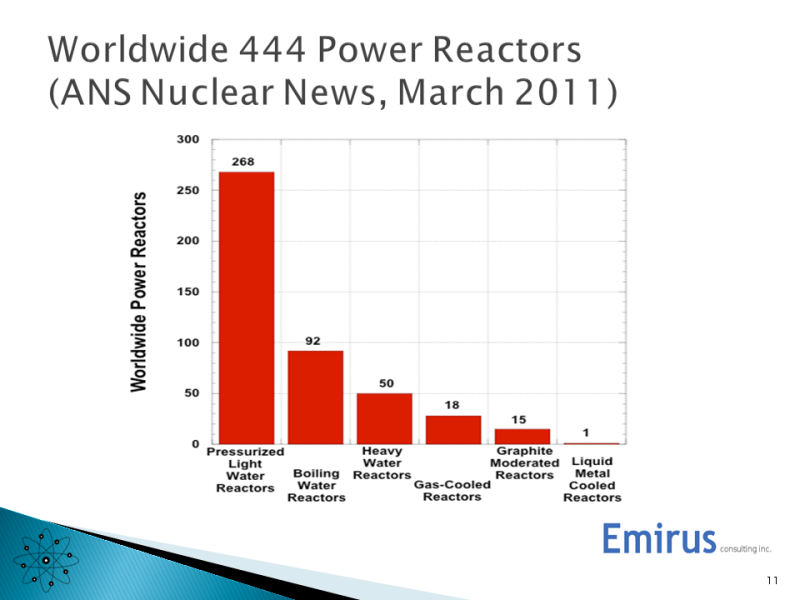 Worldwide 444 Power Reactors (ANS Nuclear News, March 2011)

Worldwide Power Reactors

300
250
200
150
100
50
0

268
92
50
18
15
1

Pressurized Light Water Reactors
Boiling Water Reactors
Heavy Water Reactors
Gas-Cooled Reactors
Graphite Moderated Reactors
Liquid Metal Cooled Reactors

Emirus consulting inc.

11